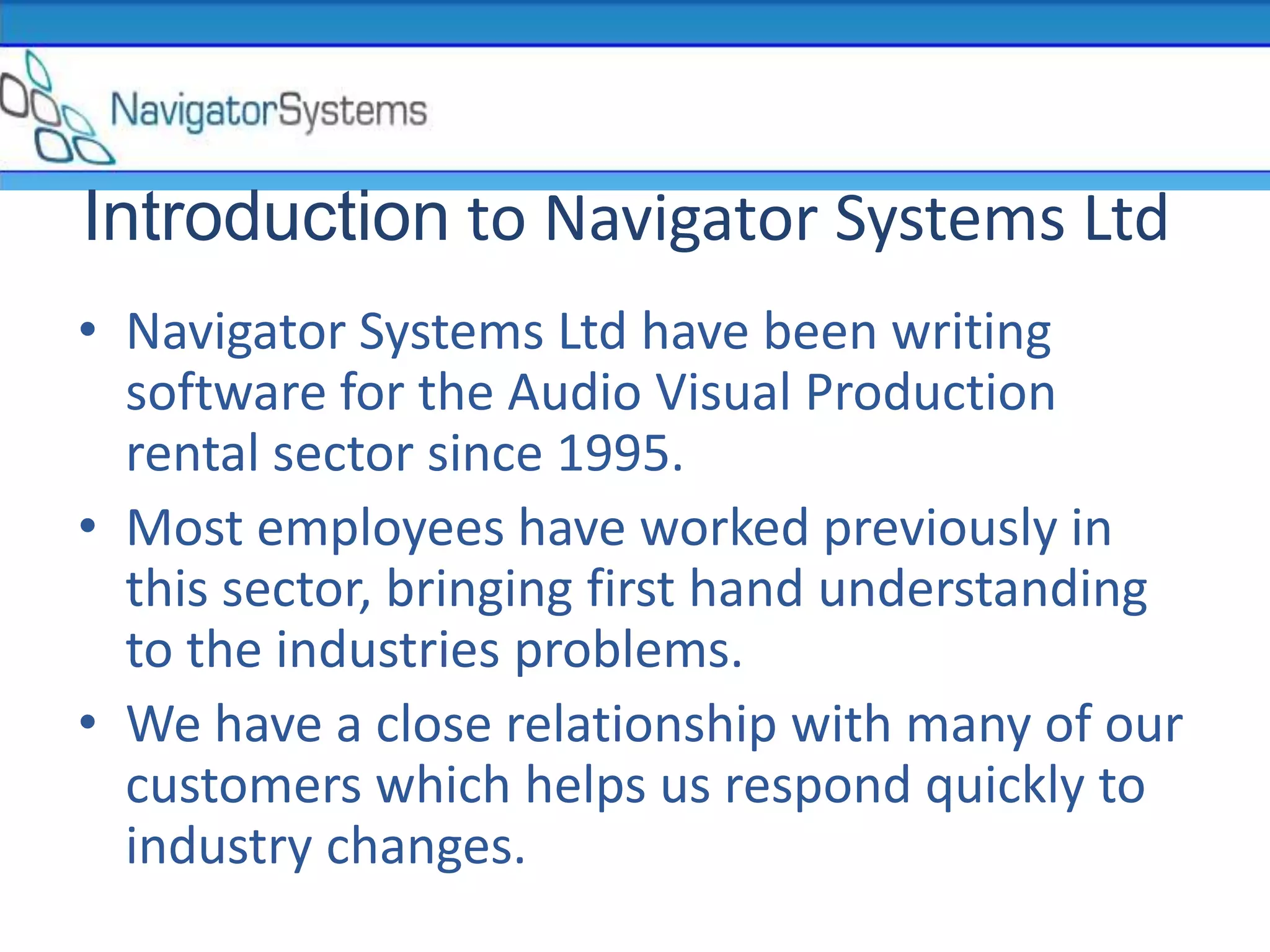 NavigatorSystems

Introduction to Navigator Systems Ltd

• Navigator Systems Ltd have been writing software for the Audio Visual Production rental sector since 1995.

• Most employees have worked previously in this sector, bringing first hand understanding to the industries problems.

• We have a close relationship with many of our customers which helps us respond quickly to industry changes.